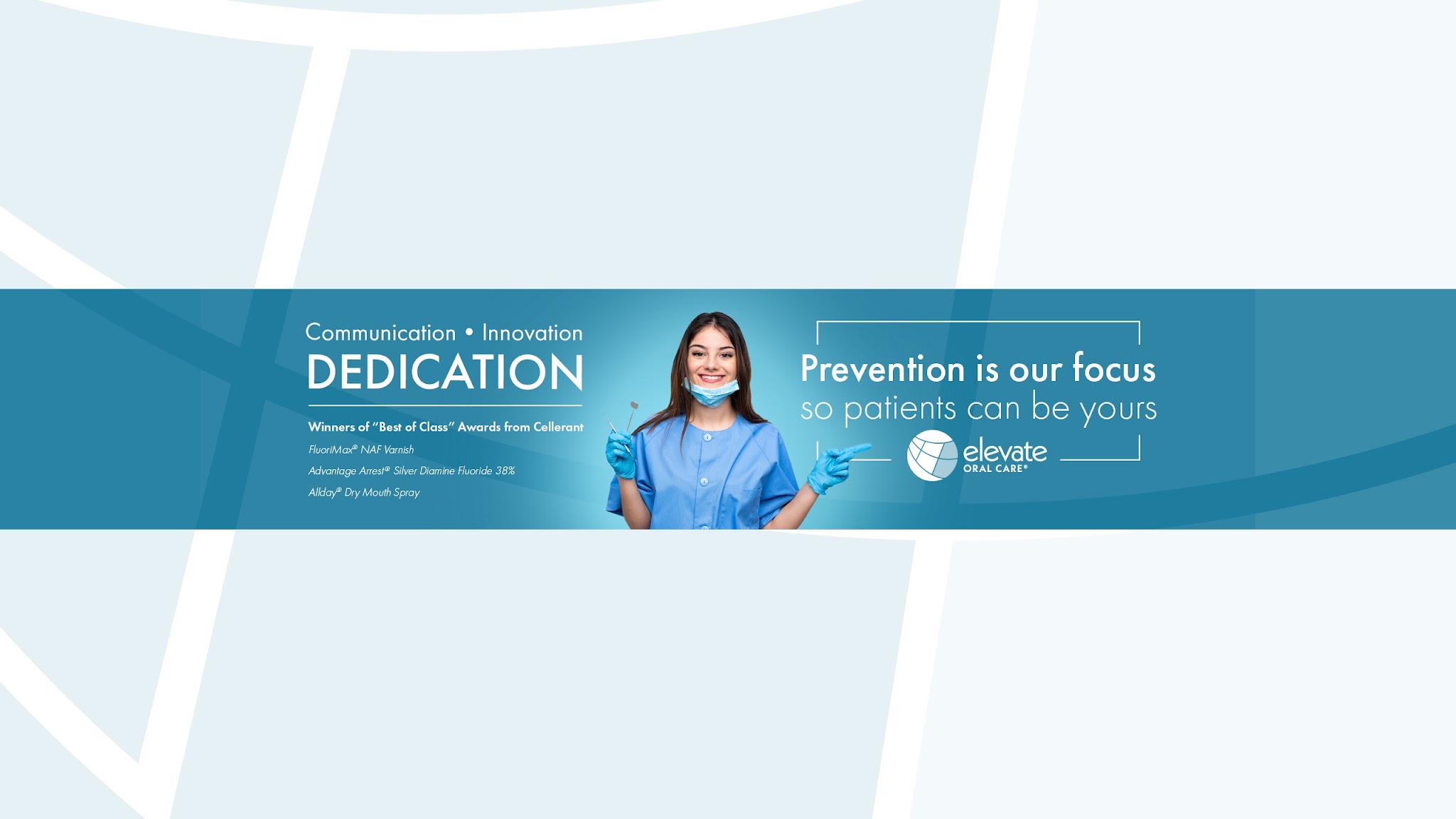 Communication • Innovation
DEDICATION

Winners of "Best of Class" Awards from Cellerant

FluoriMax® NAF Varnish

Advantage Arrest® Silver Diamine Fluoride 38%

Allday® Dry Mouth Spray

Prevention is our focus
so patients can be yours

elevate
ORAL CARE®